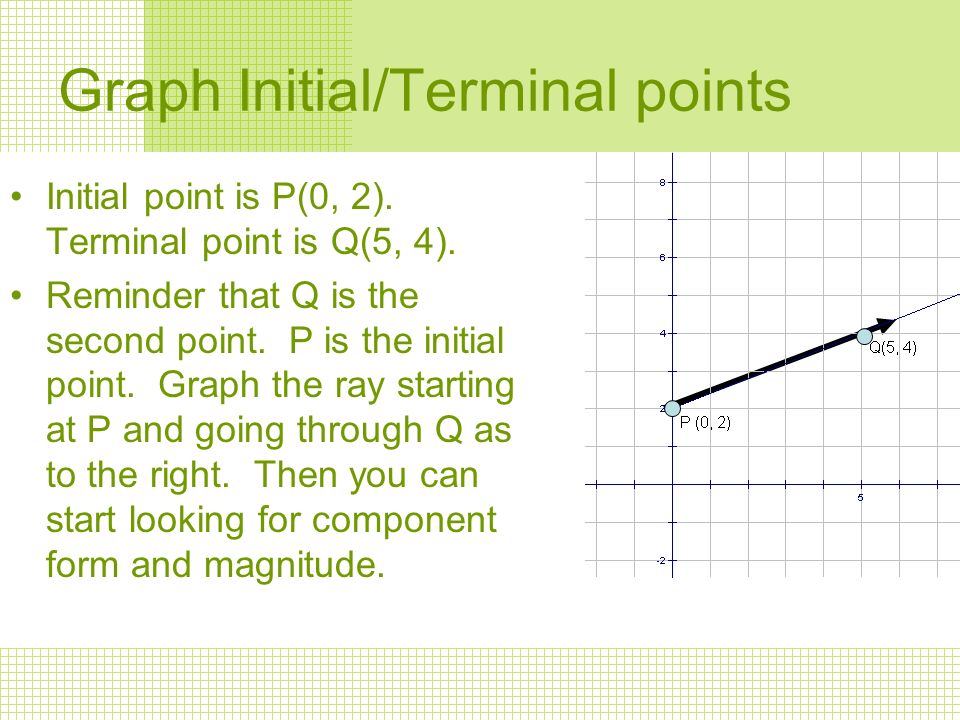 Graph Initial/Terminal points

• Initial point is P(0, 2). Terminal point is Q(5, 4).

• Reminder that Q is the second point. P is the initial point. Graph the ray starting at P and going through Q as to the right. Then you can start looking for component form and magnitude.

8
6
4
2
-2
5
Q(5, 4)
P (0, 2)